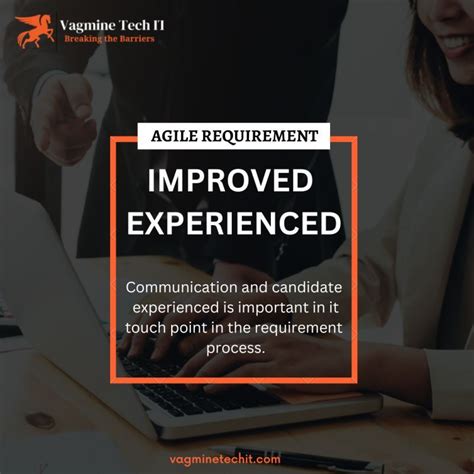 Vagmine Tech IT
Breaking the Barriers

AGILE REQUIREMENT

IMPROVED EXPERIENCED

Communication and candidate experienced is important in it touch point in the requirement process.

vagminetechit.com